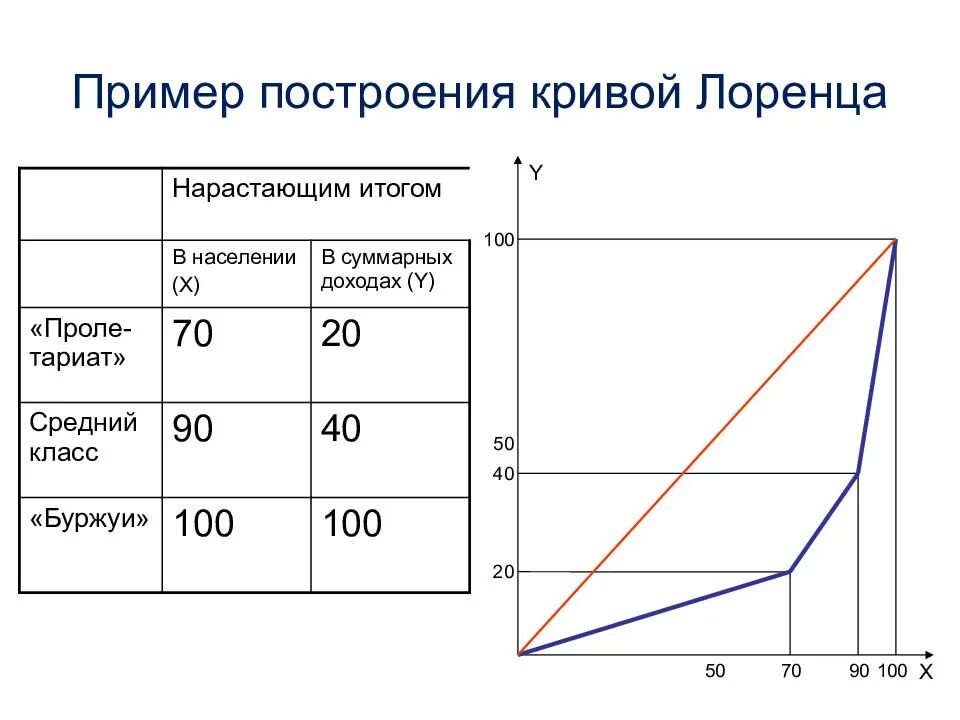 Пример построения кривой Лоренца

| | Нарастающим итогом | |
|---|---|---|
| | В населении (X) | В суммарных доходах (Y) |
| «Пролетариат» | 70 | 20 |
| Средний класс | 90 | 40 |
| «Буржуи» | 100 | 100 |

Y
100
50
40
20
50 70 90 100 X